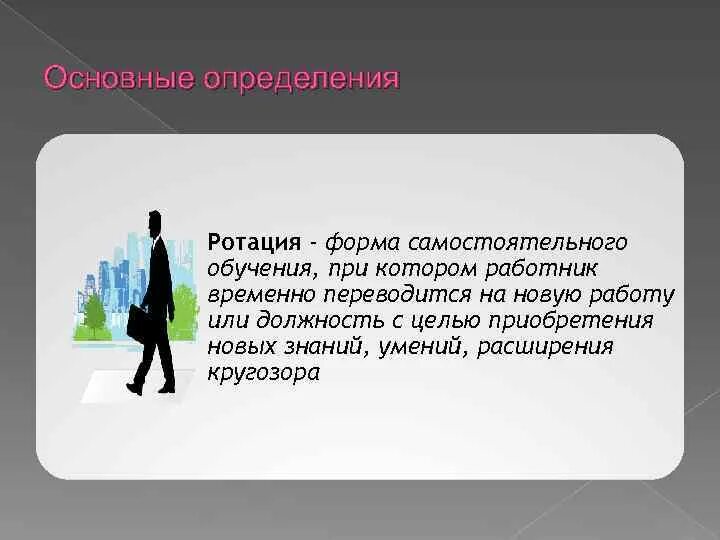 Основные определения

Ротация - форма самостоятельного обучения, при котором работник временно переводится на новую работу или должность с целью приобретения новых знаний, умений, расширения кругозора